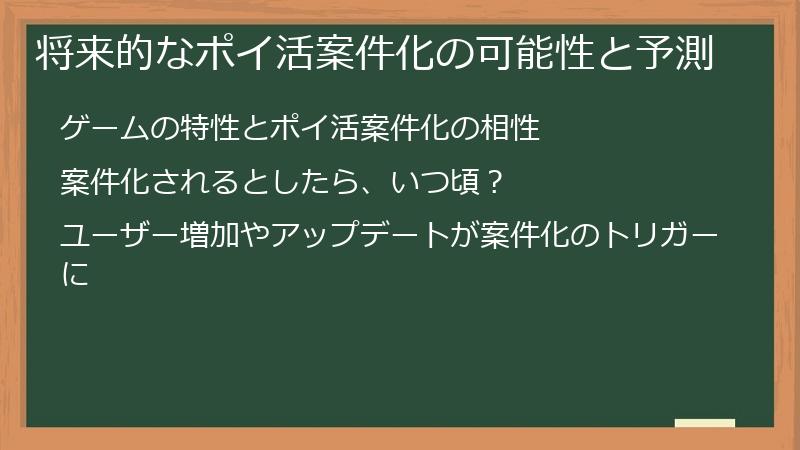 将来的なポイ活案件化の可能性と予測

ゲームの特性とポイ活案件化の相性

案件化されるとしたら、いつ頃？

ユーザー増加やアップデートが案件化のトリガーに